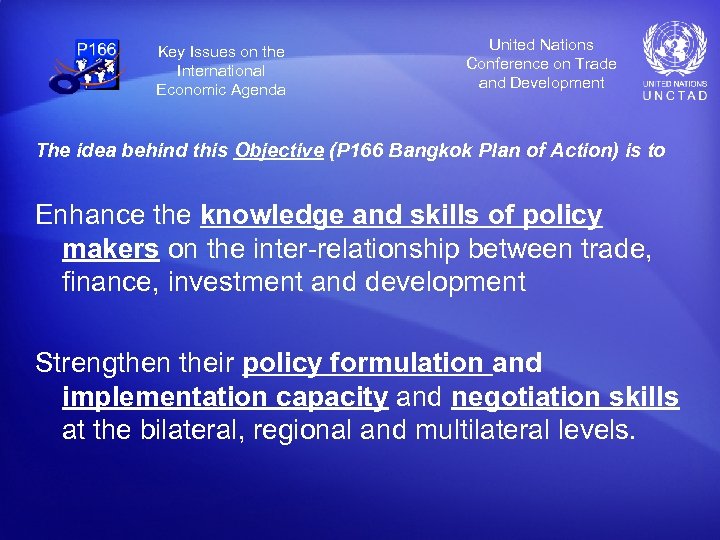 P166

Key Issues on the International Economic Agenda

United Nations Conference on Trade and Development

UNITED NATIONS
UNCTAD

The idea behind this Objective (P166 Bangkok Plan of Action) is to

Enhance the knowledge and skills of policy makers on the inter-relationship between trade, finance, investment and development

Strengthen their policy formulation and implementation capacity and negotiation skills at the bilateral, regional and multilateral levels.